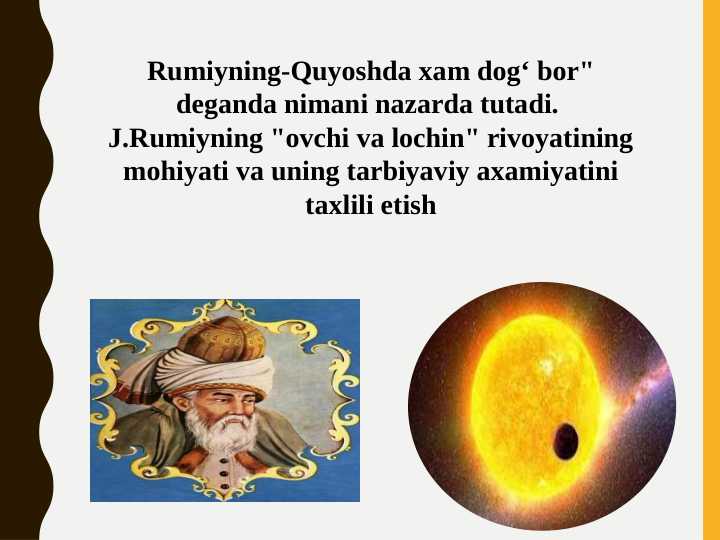 Rumiyning-Quyoshda xam dog‘ bor" deganda nimani nazarda tutadi. J.Rumiyning "ovchi va lochin" rivoyatining mohiyati va uning tarbiyaviy axamiyatini taxlili etish